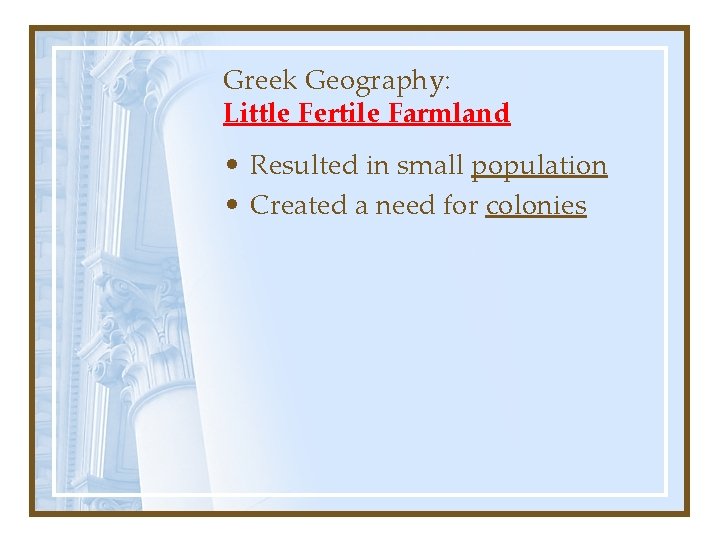 Greek Geography:
Little Fertile Farmland

• Resulted in small population
• Created a need for colonies